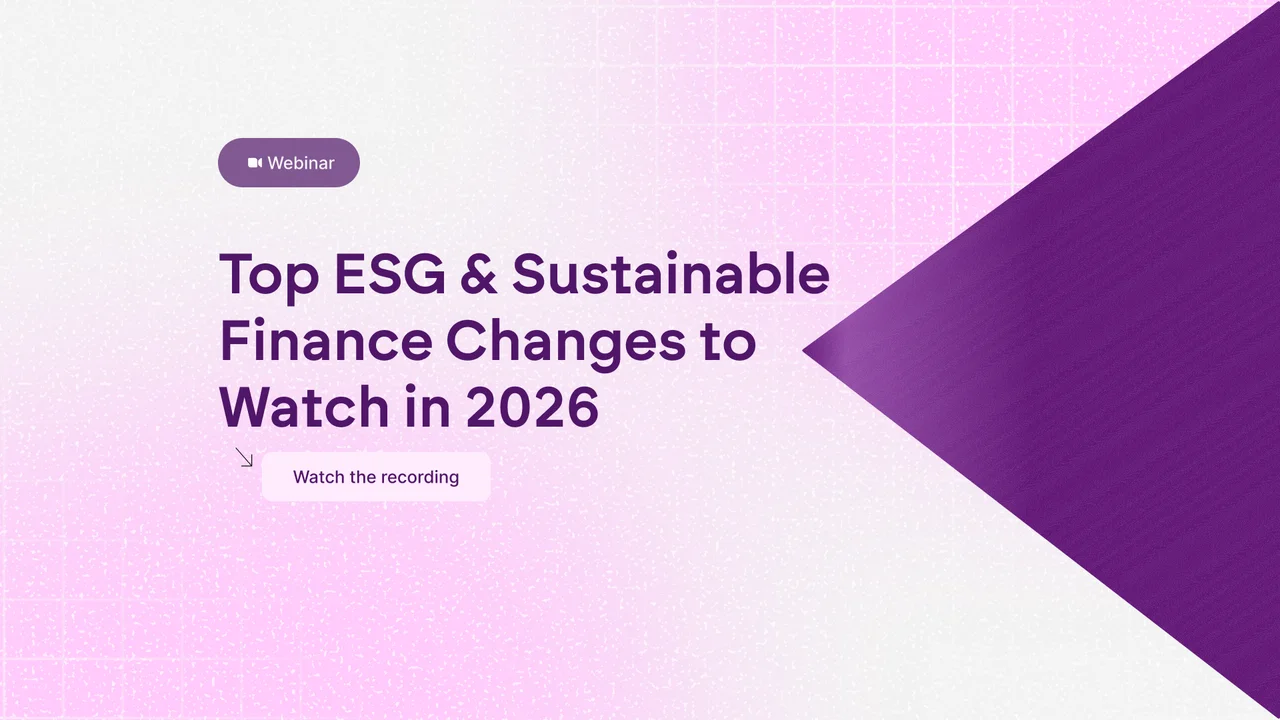 Webinar

Top ESG & Sustainable Finance Changes to Watch in 2026

Watch the recording